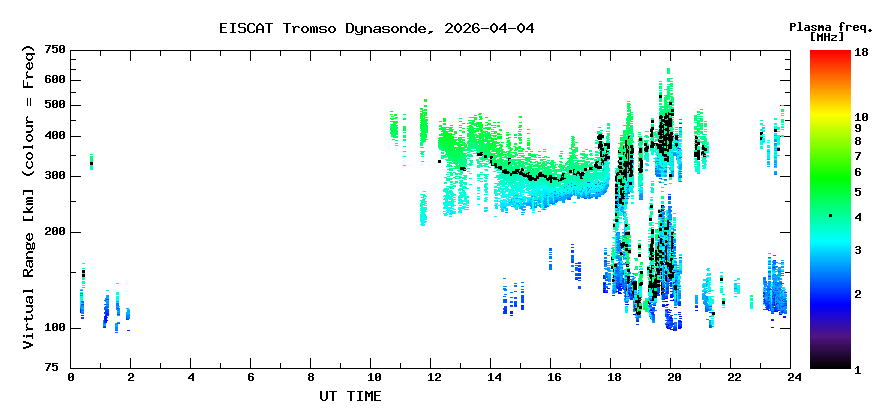 EISCAT Tromso Dynasonde, 2026-04-04

Plasma freq. [MHz]

Virtual Range [km] (colour = Freq)

750
600
500
400
300
200
100
75

0 2 4 6 8 10 12 14 16 18 20 22 24

UT TIME

18
10
9
8
7
6
5
4
3
2
1